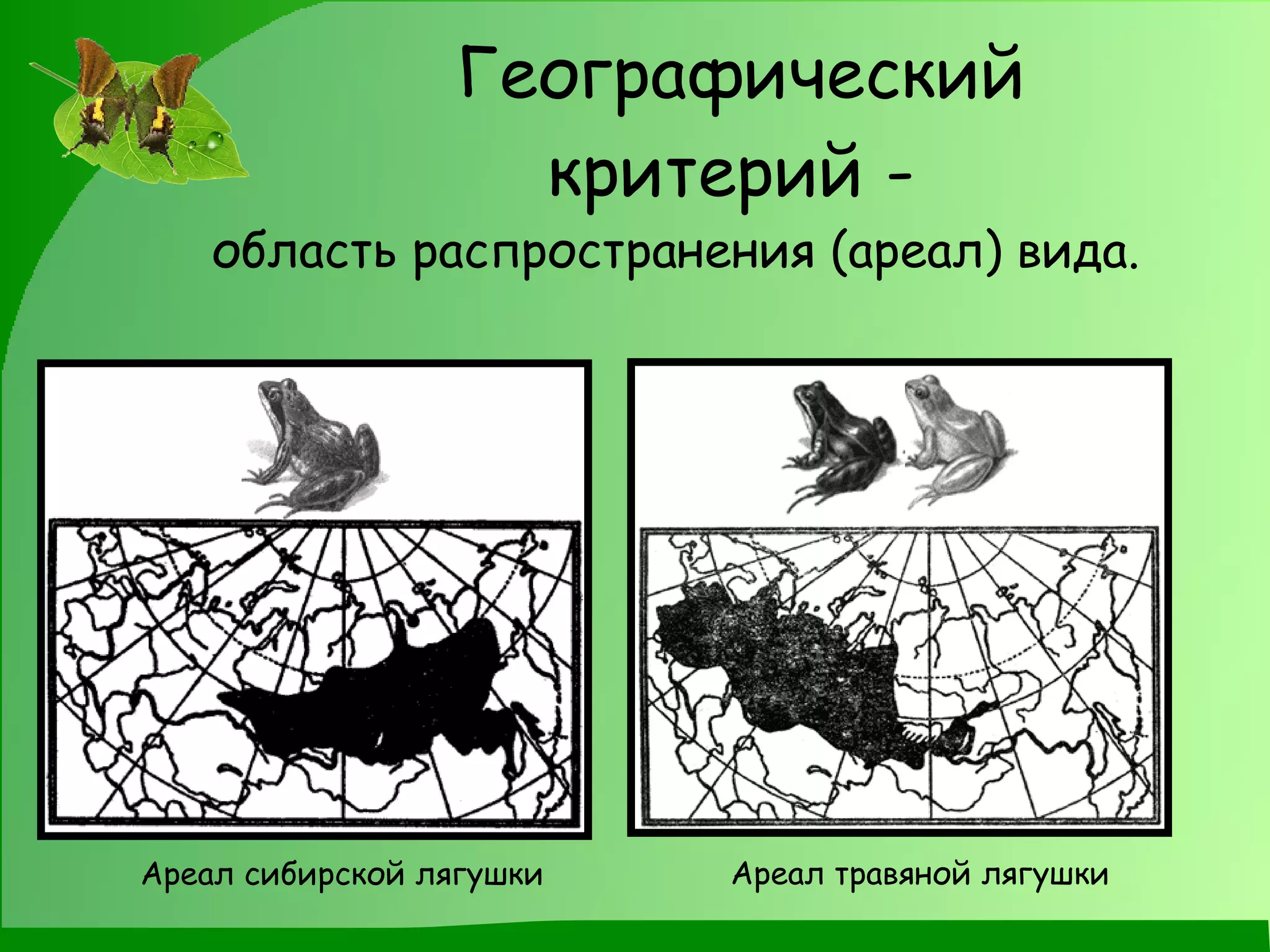 Географический критерий -
область распространения (ареал) вида.

Ареал сибирской лягушки

Ареал травяной лягушки